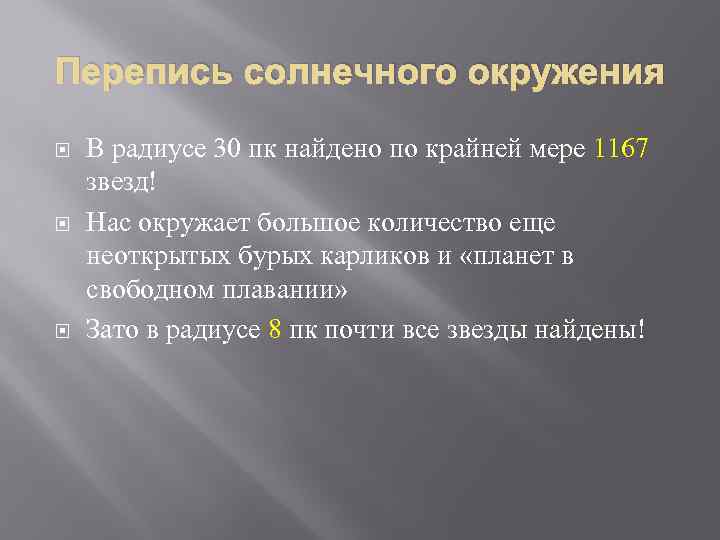 Перепись солнечного окружения

В радиусе 30 пк найдено по крайней мере 1167 звезд!

Нас окружает большое количество еще неоткрытых бурых карликов и «планет в свободном плавании»

Зато в радиусе 8 пк почти все звезды найдены!